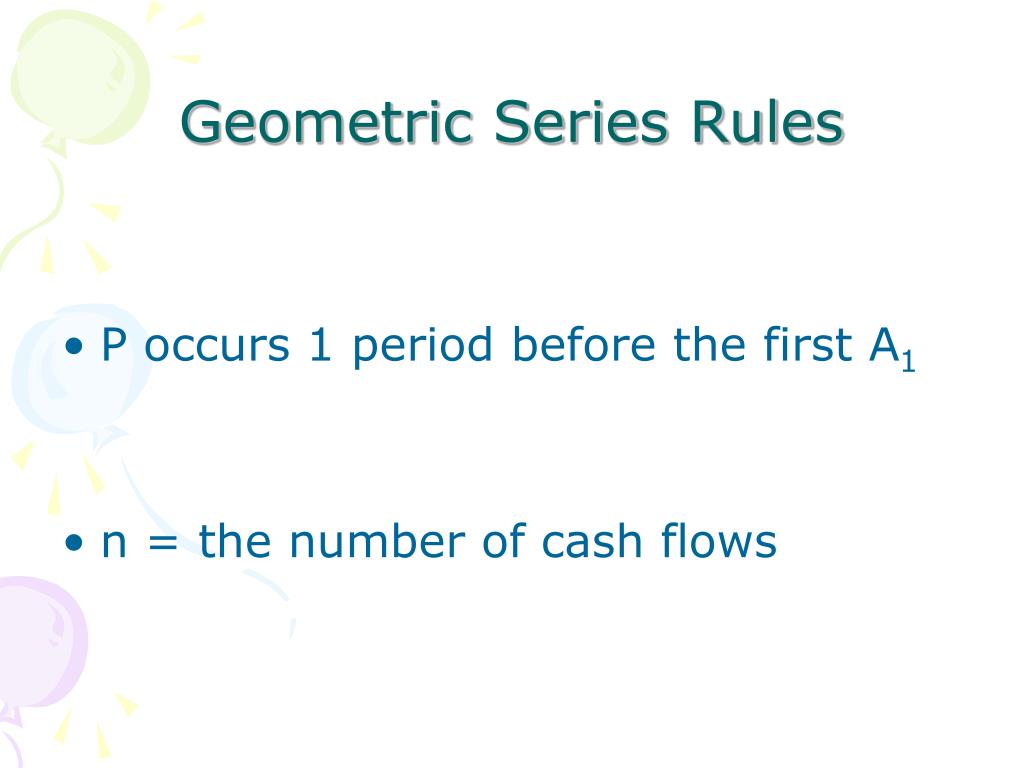 Geometric Series Rules

• P occurs 1 period before the first $A_1$

• n = the number of cash flows